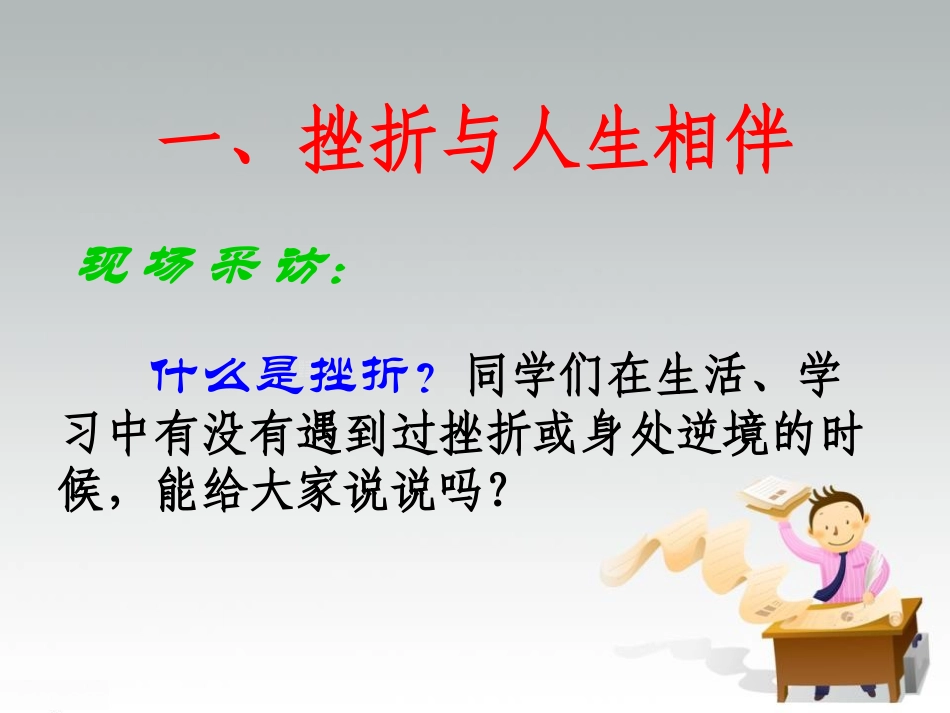 一、挫折与人生相伴

现场采访：

什么是挫折？同学们在生活、学习中有没有遇到过挫折或身处逆境的时候，能给大家说说吗？